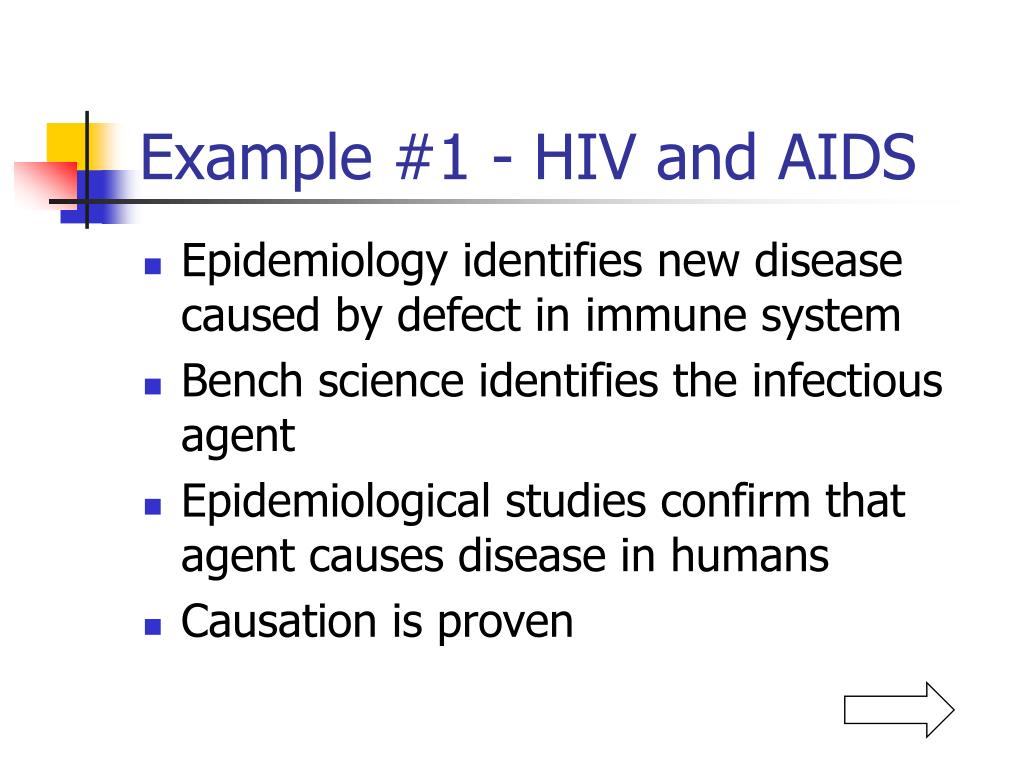 Example #1 - HIV and AIDS

- Epidemiology identifies new disease caused by defect in immune system
- Bench science identifies the infectious agent
- Epidemiological studies confirm that agent causes disease in humans
- Causation is proven